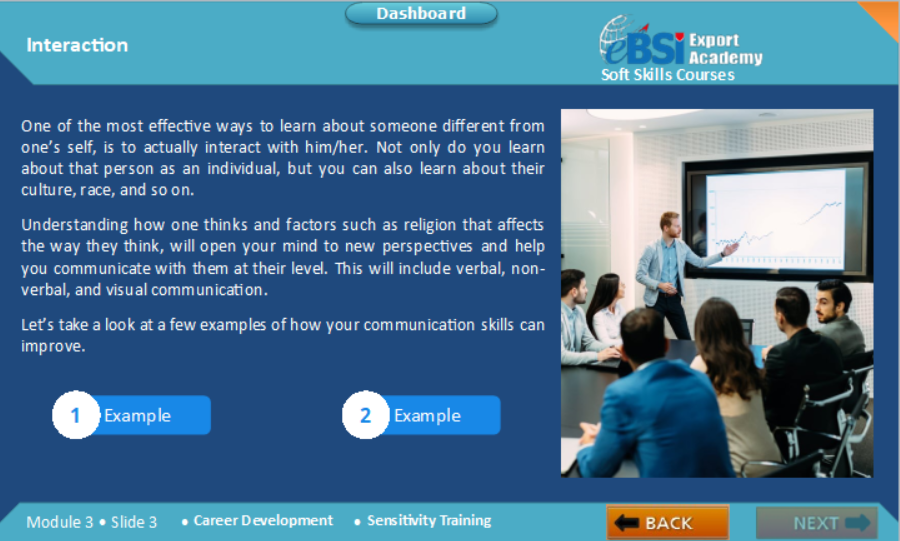 Dashboard

Interaction

eBSI Export Academy
Soft Skills Courses

One of the most effective ways to learn about someone different from one's self, is to actually interact with him/her. Not only do you learn about that person as an individual, but you can also learn about their culture, race, and so on.

Understanding how one thinks and factors such as religion that affects the way they think, will open your mind to new perspectives and help you communicate with them at their level. This will include verbal, non-verbal, and visual communication.

Let's take a look at a few examples of how your communication skills can improve.

1 Example

2 Example

Module 3 • Slide 3 • Career Development • Sensitivity Training

BACK

NEXT